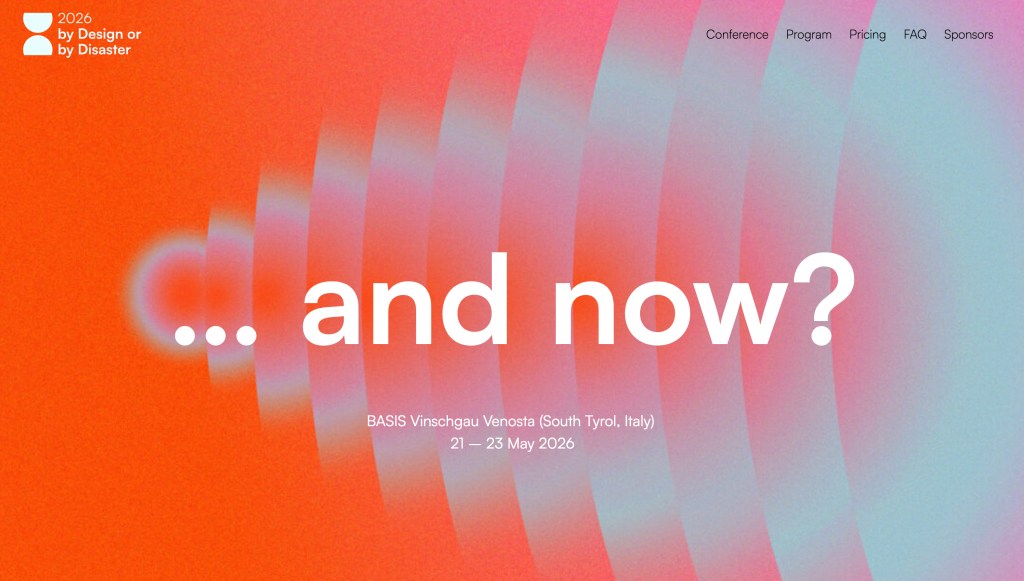 2026
by Design or
by Disaster

Conference Program Pricing FAQ Sponsors

... and now?

BASIS Vinschgau Venosta (South Tyrol, Italy)
21 — 23 May 2026